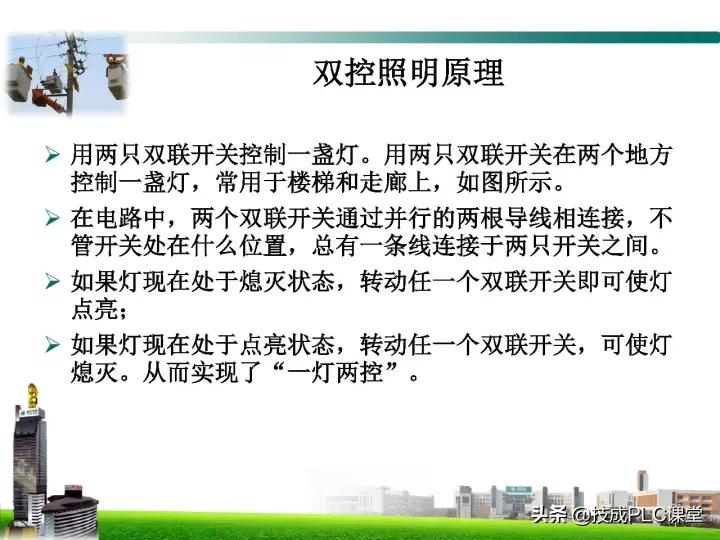 双控照明原理

➢ 用两只双联开关控制一盏灯。用两只双联开关在两个地方控制一盏灯，常用于楼梯和走廊上，如图所示。

➢ 在电路中，两个双联开关通过并行的两根导线相连接，不管开关处在什么位置，总有一条线连接于两只开关之间。

➢ 如果灯现在处于熄灭状态，转动任一个双联开关即可使灯点亮；

➢ 如果灯现在处于点亮状态，转动任一个双联开关，可使灯熄灭。从而实现了“一灯两控”。

头条 @技成PLC课堂